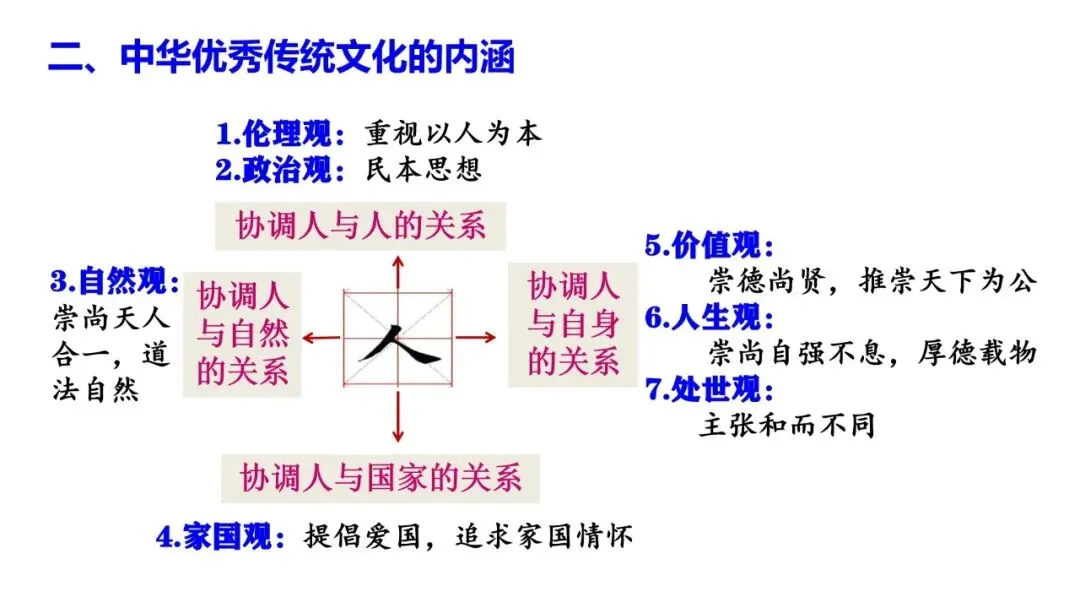 二、中华优秀传统文化的内涵

1.伦理观：重视以人为本
2.政治观：民本思想

协调人与人的关系

3.自然观：崇尚天人合一，道法自然

协调人与自然的关系

人

协调人与自身的关系

5.价值观：
崇德尚贤，推崇天下为公
6.人生观：
崇尚自强不息，厚德载物
7.处世观：
主张和而不同

协调人与国家的关系

4.家国观：提倡爱国，追求家国情怀